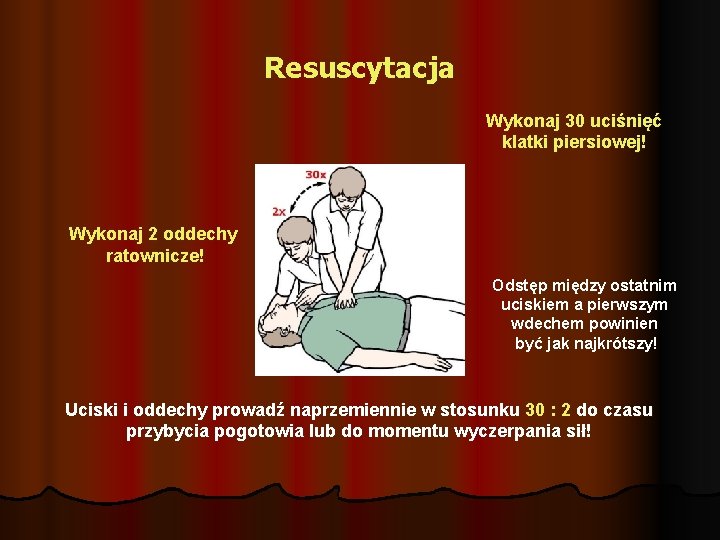 Resuscytacja

Wykonaj 30 uciśnięć klatki piersiowej!

30x

2x

Wykonaj 2 oddechy ratownicze!

Odstęp między ostatnim uciskiem a pierwszym wdechem powinien być jak najkrótszy!

Uciski i oddechy prowadź naprzemiennie w stosunku 30 : 2 do czasu przybycia pogotowia lub do momentu wyczerpania sił!